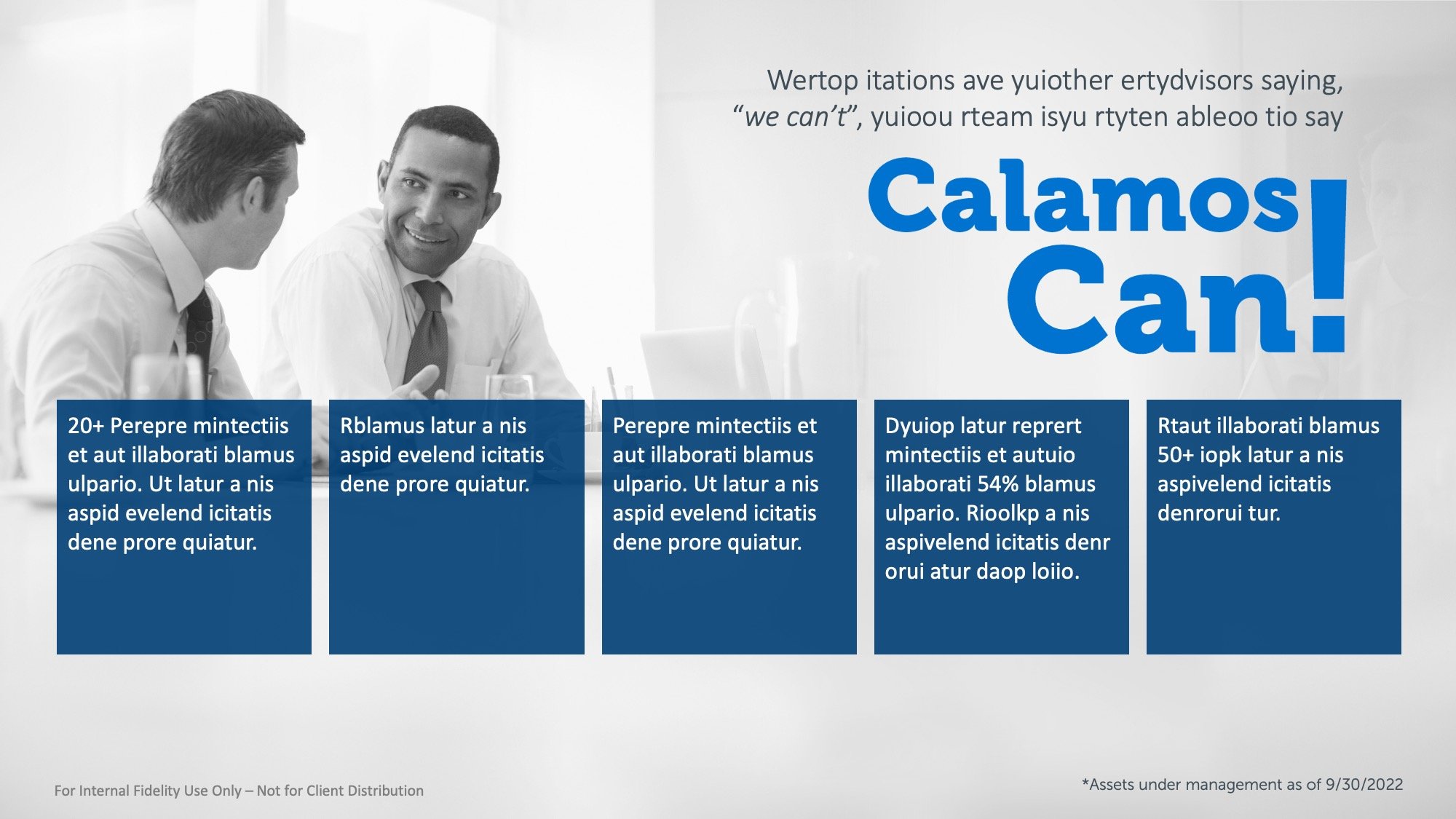 Wertop itations ave yuiother ertydvisors saying, “we can’t”, yuioou rteam isyu rtyten ableoo tio say

Calamos Can!

20+ Perepre mintectiis et aut illaborati blamus ulpario. Ut latur a nis aspid evelend icitatis dene prore quiatur.

Rblamus latur a nis aspid evelend icitatis dene prore quiatur.

Perepre mintectiis et aut illaborati blamus ulpario. Ut latur a nis aspid evelend icitatis dene prore quiatur.

Dyuiop latur reprert mintectiis et autuio illaborati 54% blamus ulpario. Rioolkp a nis aspivelend icitatis denr orui atur daop loiio.

Rtaut illaborati blamus 50+ iopk latur a nis aspivelend icitatis denrorui tur.

For Internal Fidelity Use Only – Not for Client Distribution

*Assets under management as of 9/30/2022